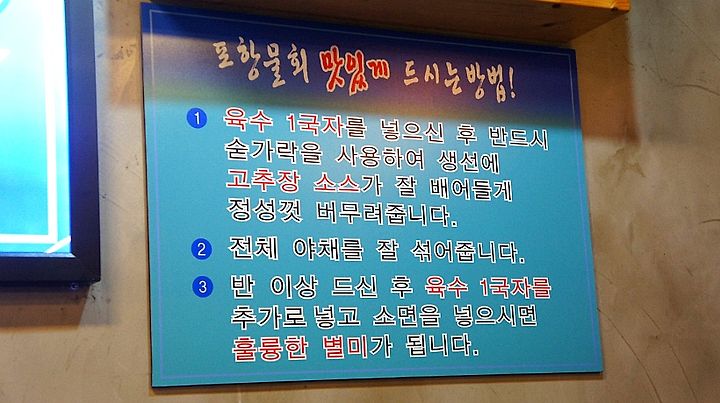 포항물회 맛있게 드시는방법!

1 육수 1국자를 넣으신 후 반드시 숟가락을 사용하여 생선에 고추장 소스가 잘 배어들게 정성껏 버무려줍니다.

2 전체 야채를 잘 섞어줍니다.

3 반 이상 드신 후 육수 1국자를 추가로 넣고 소면을 넣으시면 훌륭한 별미가 됩니다.